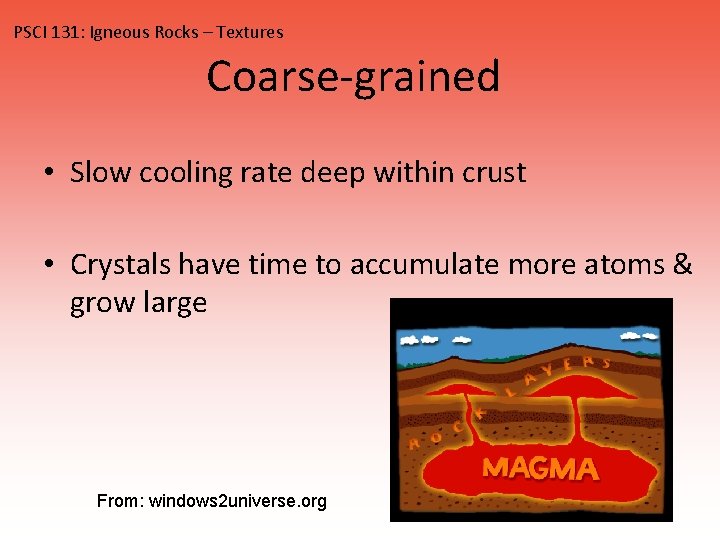 PSCI 131: Igneous Rocks – Textures

Coarse-grained

• Slow cooling rate deep within crust

• Crystals have time to accumulate more atoms & grow large

ROCK LAYERS

MAGMA

From: windows2universe.org